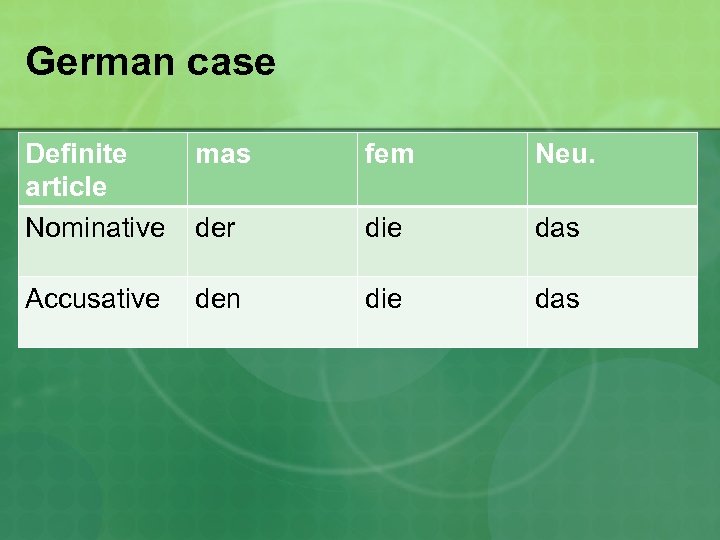 German case

| Definite article | mas | fem | Neu. |
|---|---|---|---|
| Nominative | der | die | das |
| Accusative | den | die | das |